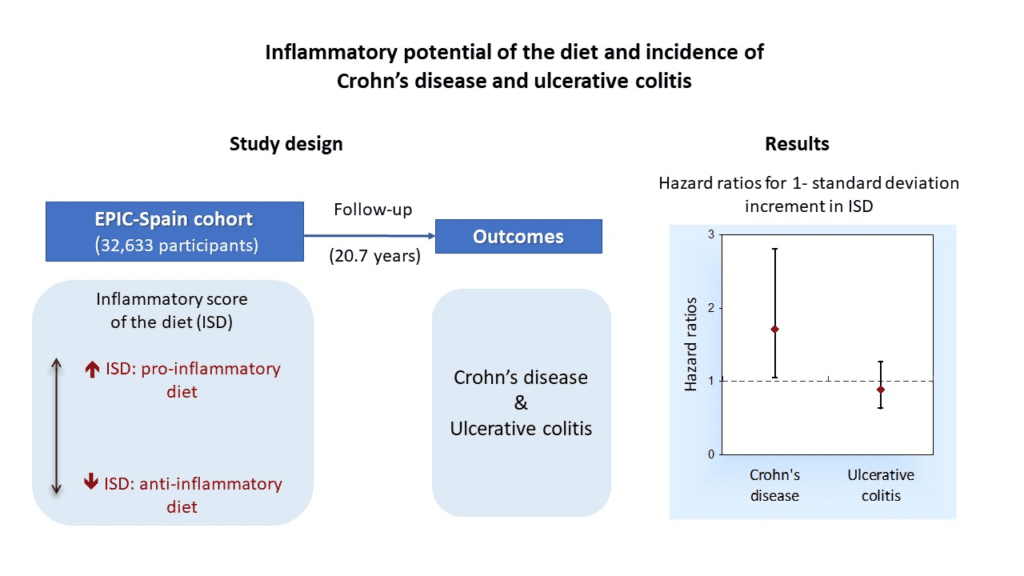 Inflammatory potential of the diet and incidence of Crohn's disease and ulcerative colitis

Study design

EPIC-Spain cohort
(32,633 participants)

Follow-up

(20.7 years)

Outcomes

Inflammatory score of the diet (ISD)

ISD: pro-inflammatory diet

ISD: anti-inflammatory diet

Crohn's disease
&
Ulcerative colitis

Results

Hazard ratios for 1- standard deviation increment in ISD

Hazard ratios

3

2

1

0

Crohn's disease

Ulcerative colitis